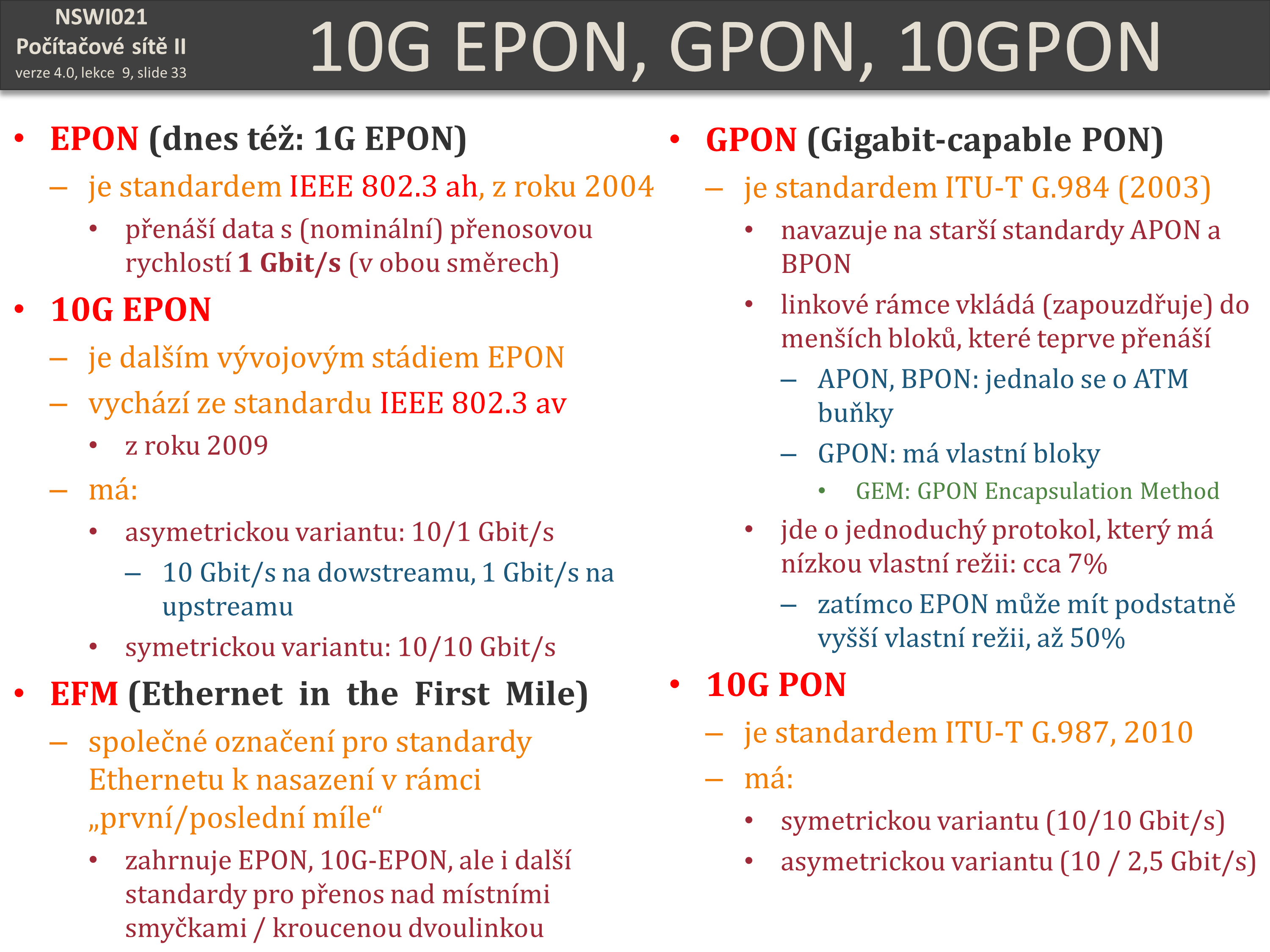 NSWI021
Počítačové sítě II
verze 4.0, lekce 9, slide 33

10G EPON, GPON, 10GPON

• EPON (dnes též: 1G EPON)
– je standardem IEEE 802.3 ah, z roku 2004
• přenáší data s (nominální) přenosovou rychlostí 1 Gbit/s (v obou směrech)
• 10G EPON
– je dalším vývojovým stádiem EPON
– vychází ze standardu IEEE 802.3 av
• z roku 2009
– má:
• asymetrickou variantu: 10/1 Gbit/s
– 10 Gbit/s na dowstreamu, 1 Gbit/s na upstreamu
• symetrickou variantu: 10/10 Gbit/s
• EFM (Ethernet in the First Mile)
– společné označení pro standardy Ethernetu k nasazení v rámci „první/poslední míle“
• zahrnuje EPON, 10G-EPON, ale i další standardy pro přenos nad místními smyčkami / kroucenou dvoulinkou

• GPON (Gigabit-capable PON)
– je standardem ITU-T G.984 (2003)
• navazuje na starší standardy APON a BPON
• linkové rámce vkládá (zapouzdřuje) do menších bloků, které teprve přenáší
– APON, BPON: jednalo se o ATM buňky
– GPON: má vlastní bloky
• GEM: GPON Encapsulation Method
• jde o jednoduchý protokol, který má nízkou vlastní režii: cca 7%
– zatímco EPON může mít podstatně vyšší vlastní režii, až 50%
• 10G PON
– je standardem ITU-T G.987, 2010
– má:
• symetrickou variantu (10/10 Gbit/s)
• asymetrickou variantu (10 / 2,5 Gbit/s)